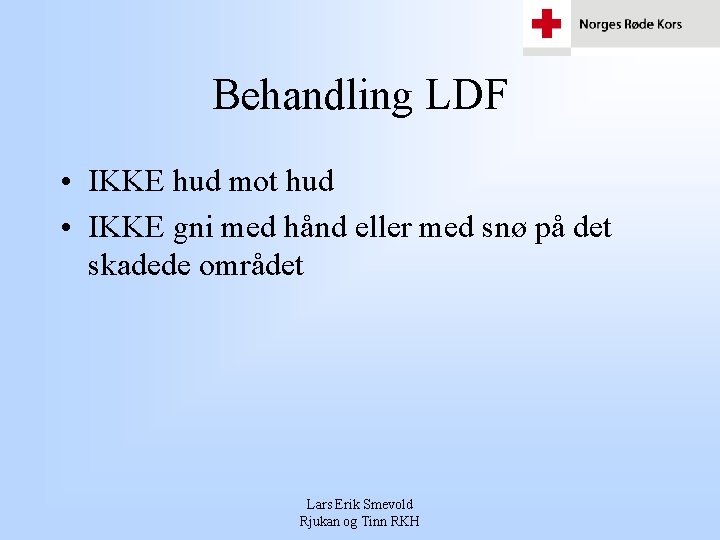 Norges Røde Kors

Behandling LDF

• IKKE hud mot hud
• IKKE gni med hånd eller med snø på det skadede området

Lars Erik Smevold
Rjukan og Tinn RKH